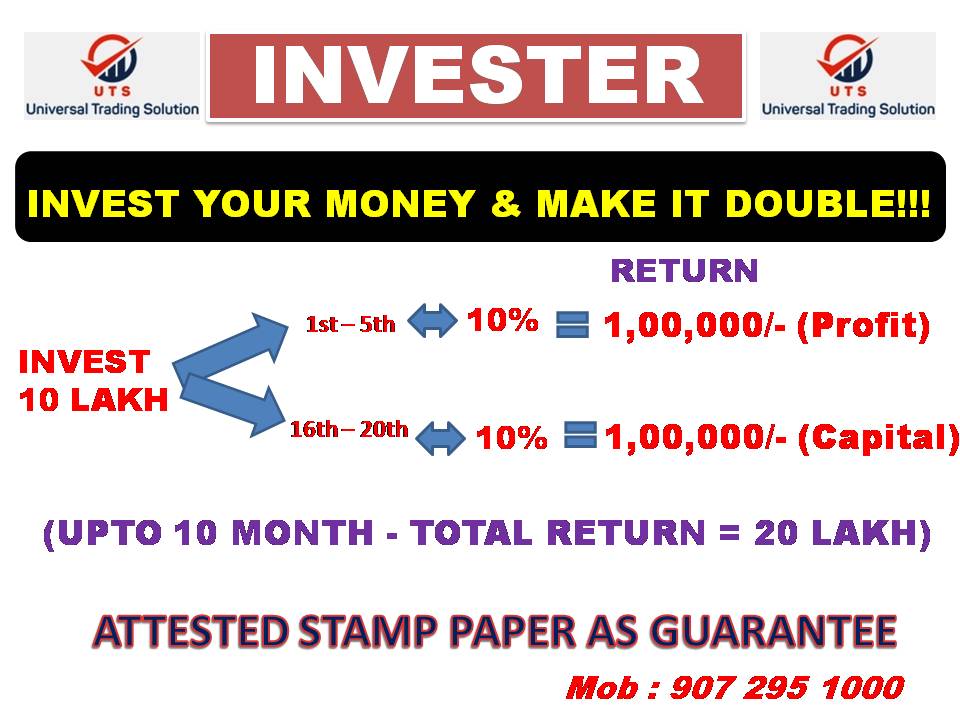 UTS
Universal Trading Solution

INVESTER

UTS
Universal Trading Solution

INVEST YOUR MONEY & MAKE IT DOUBLE!!!

RETURN

INVEST 10 LAKH

1st – 5th 10% = 1,00,000/- (Profit)

16th – 20th 10% = 1,00,000/- (Capital)

(UPTO 10 MONTH - TOTAL RETURN = 20 LAKH)

ATTESTED STAMP PAPER AS GUARANTEE

Mob : 907 295 1000